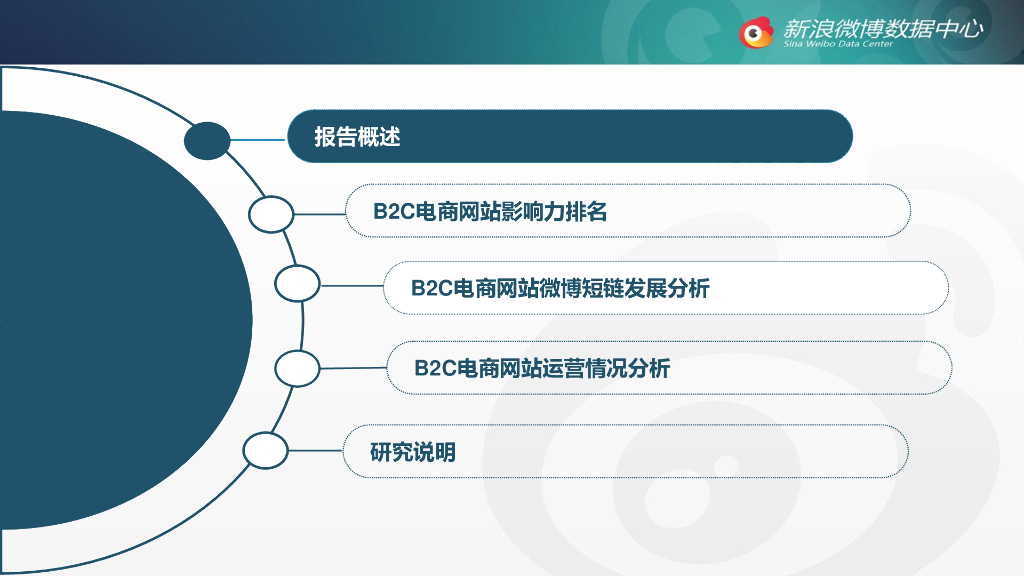 新浪微博数据中心
Sina Weibo Data Center

报告概述

B2C电商网站影响力排名

B2C电商网站微博短链发展分析

B2C电商网站运营情况分析

研究说明